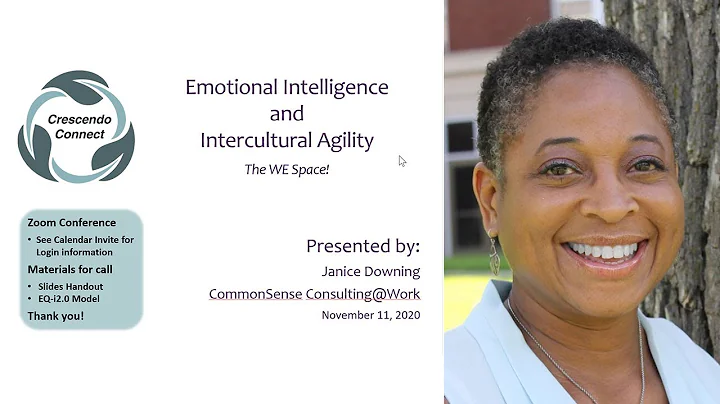 Crescendo Connect

Emotional Intelligence
and
Intercultural Agility

The WE Space!

Zoom Conference
• See Calendar Invite for Login information

Materials for call
• Slides Handout
• EQ-i2.0 Model

Thank you!

Presented by:
Janice Downing
CommonSense Consulting@Work
November 11, 2020